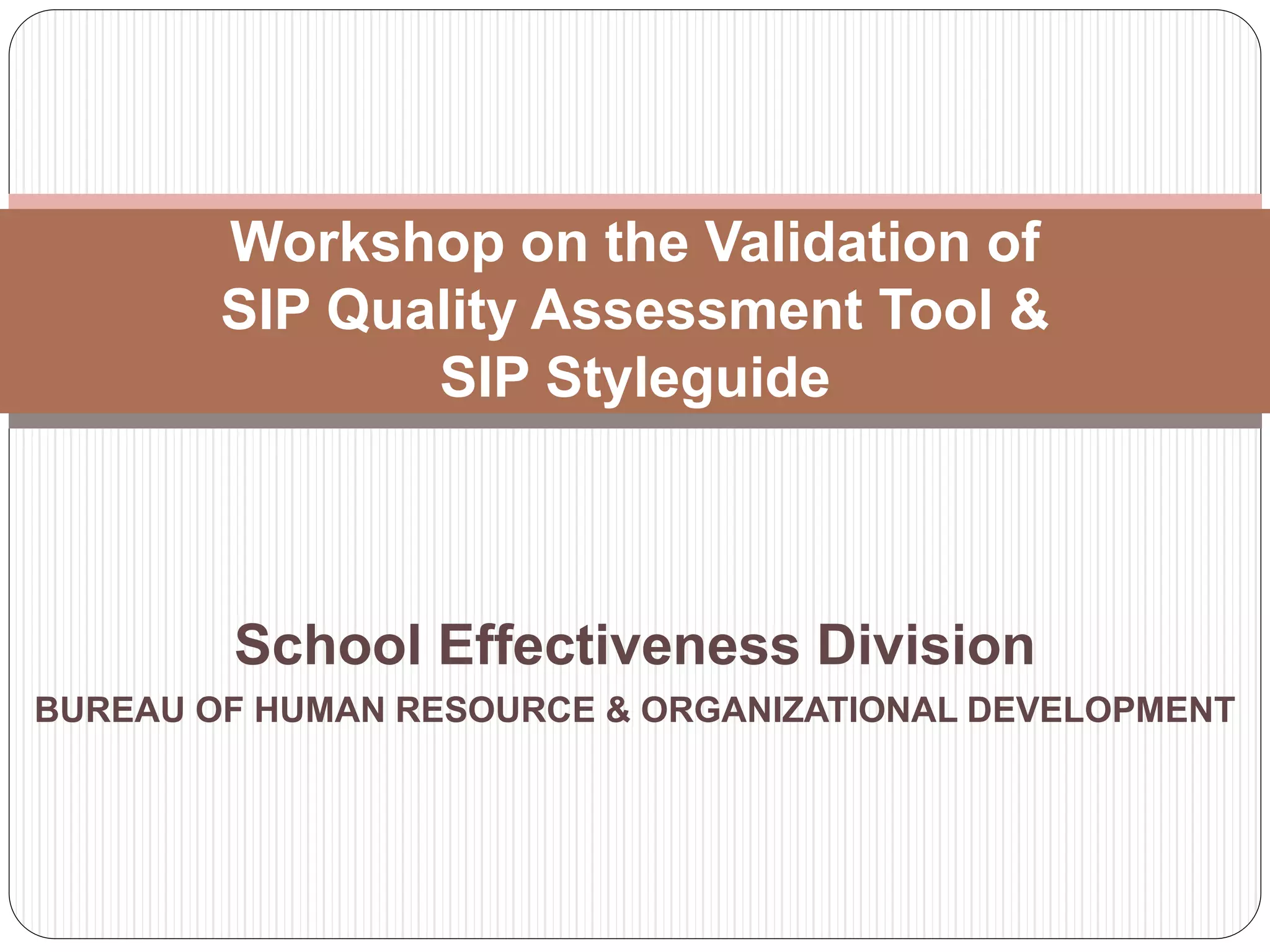 Workshop on the Validation of SIP Quality Assessment Tool & SIP Styleguide

School Effectiveness Division

BUREAU OF HUMAN RESOURCE & ORGANIZATIONAL DEVELOPMENT